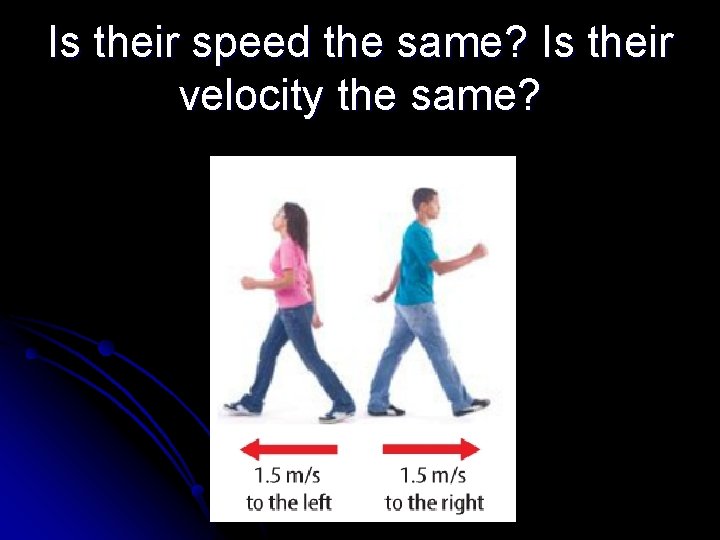 Is their speed the same? Is their velocity the same?

1.5 m/s
to the left

1.5 m/s
to the right